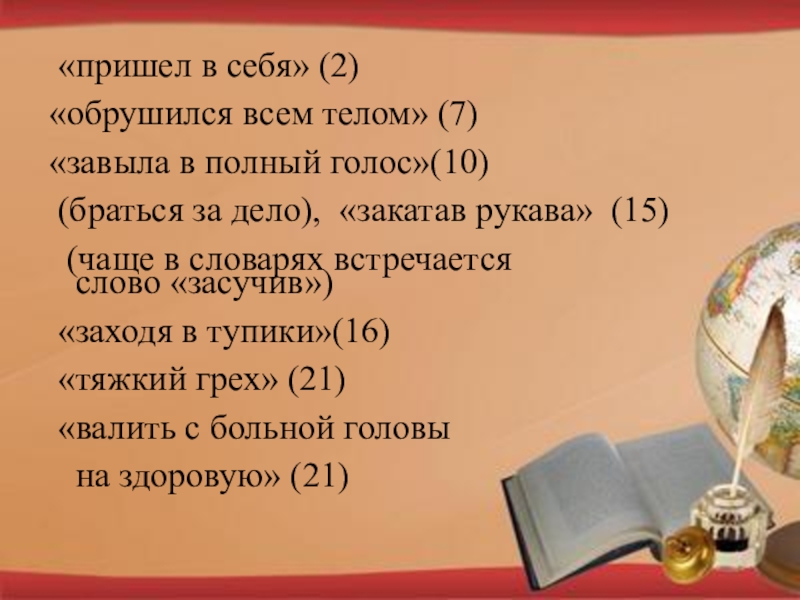 «пришел в себя» (2)

«обрушился всем телом» (7)

«завыла в полный голос»(10)

(браться за дело), «закатав рукава» (15)

(чаще в словарях встречается слово «засучив»)

«заходя в тупики»(16)

«тяжкий грех» (21)

«валить с больной головы на здоровую» (21)